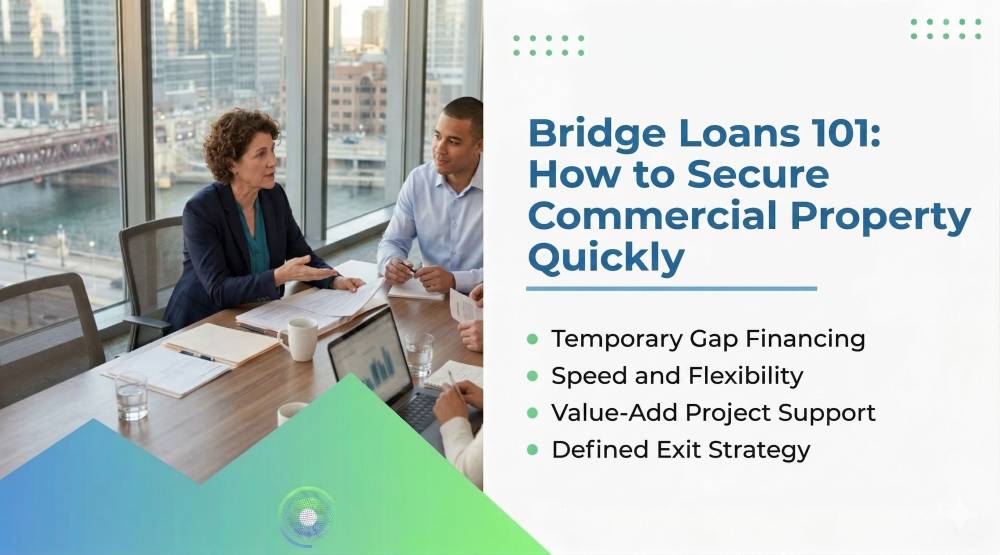 Bridge Loans 101: How to Secure Commercial Property Quickly

- Temporary Gap Financing
- Speed and Flexibility
- Value-Add Project Support
- Defined Exit Strategy